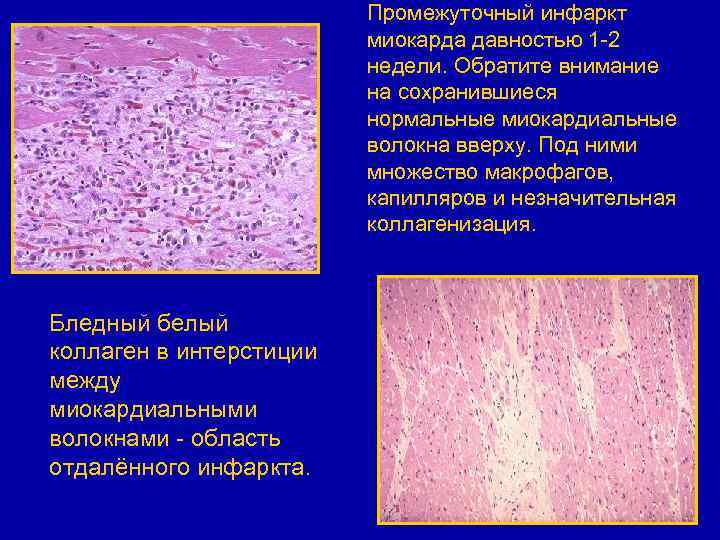 Промежуточный инфаркт миокарда давностью 1-2 недели. Обратите внимание на сохранившиеся нормальные миокардиальные волокна вверху. Под ними множество макрофагов, капилляров и незначительная коллагенизация.

Бледный белый коллаген в интерстиции между миокардиальными волокнами - область отдалённого инфаркта.